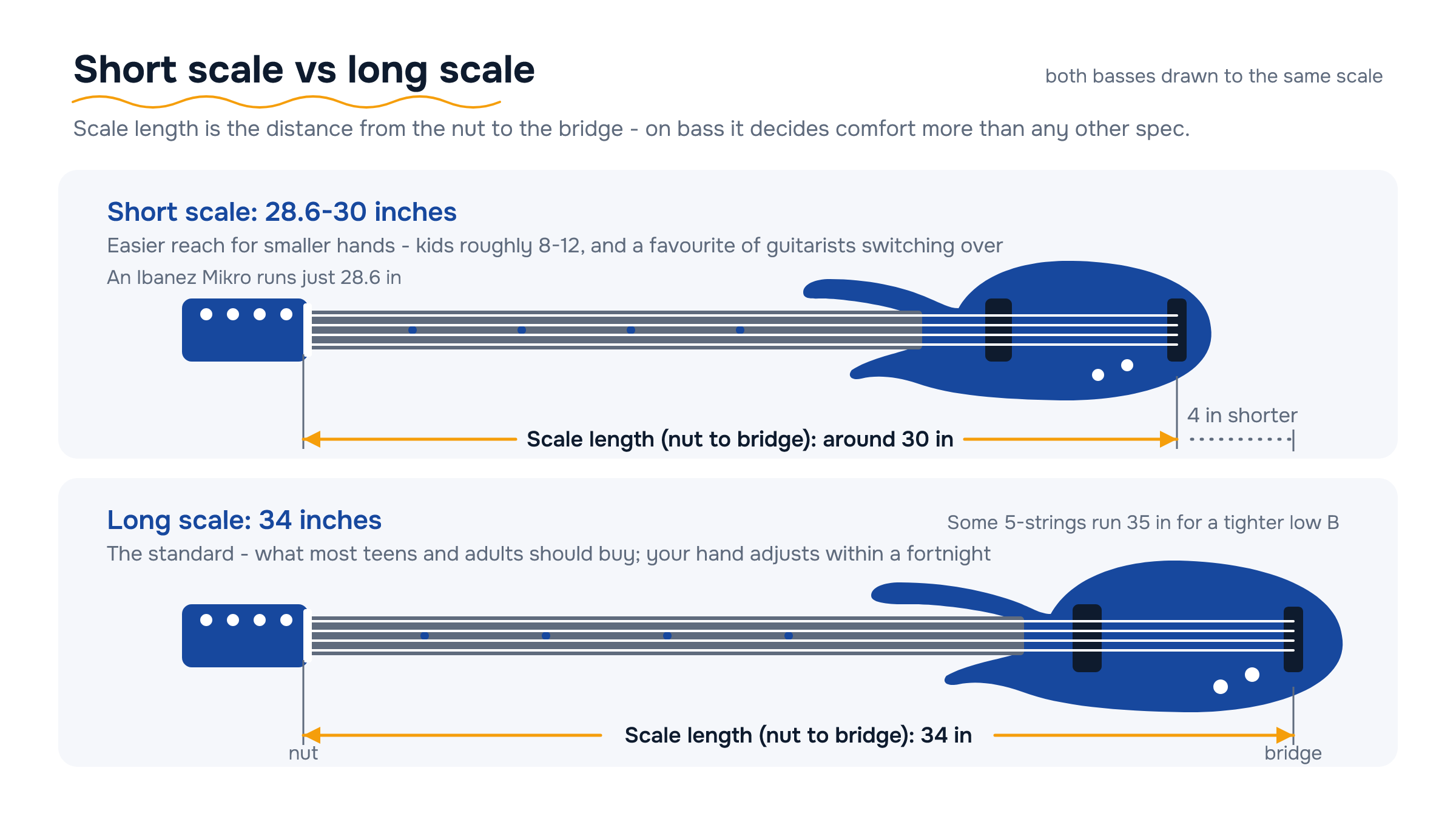 Short scale vs long scale

both basses drawn to the same scale

Scale length is the distance from the nut to the bridge - on bass it decides comfort more than any other spec.

Short scale: 28.6-30 inches

Easier reach for smaller hands - kids roughly 8-12, and a favourite of guitarists switching over

An Ibanez Mikro runs just 28.6 in

Scale length (nut to bridge): around 30 in

4 in shorter

Long scale: 34 inches

Some 5-strings run 35 in for a tighter low B

The standard - what most teens and adults should buy; your hand adjusts within a fortnight

Scale length (nut to bridge): 34 in

nut

bridge